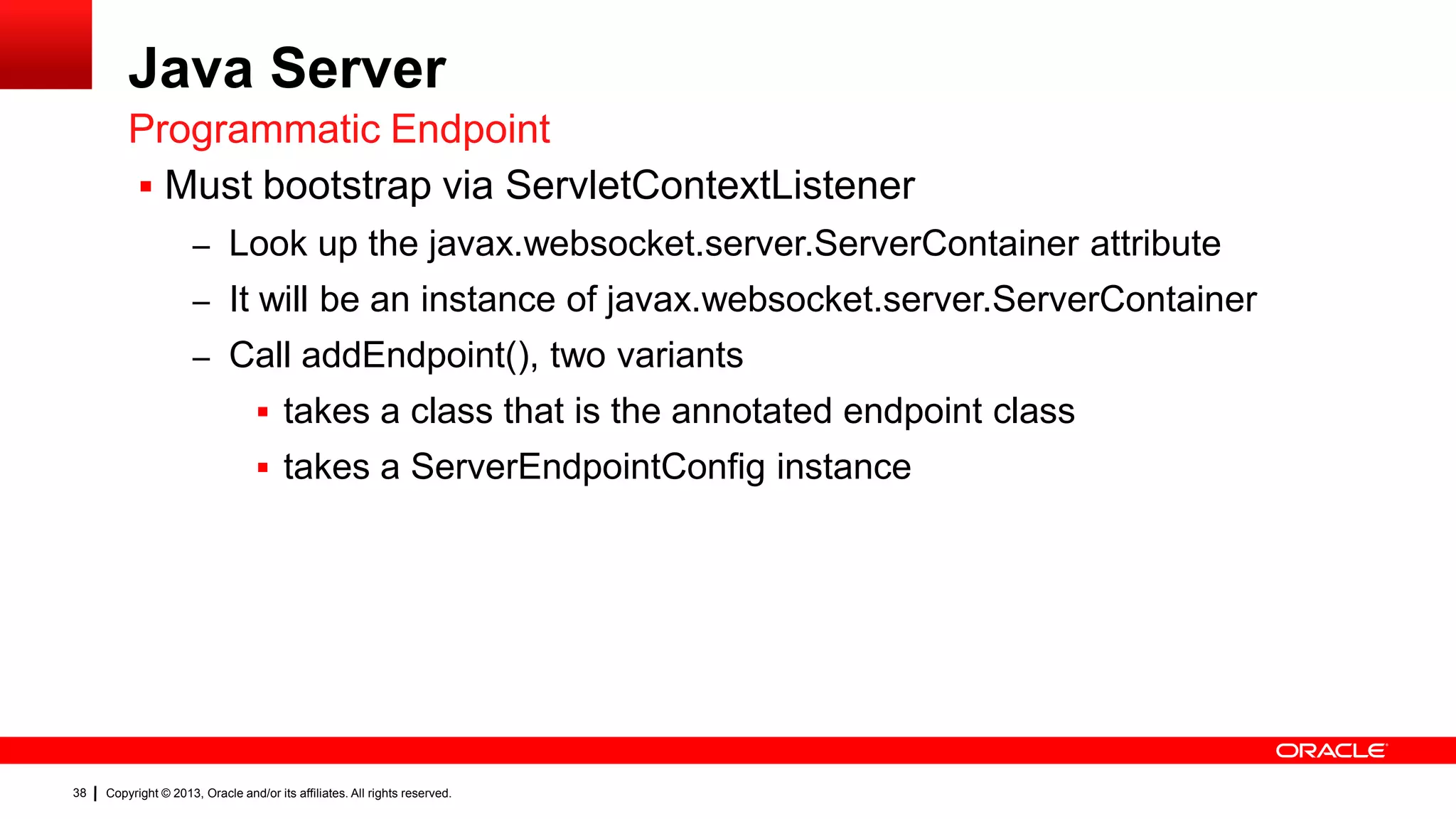 Java Server

Programmatic Endpoint

▪ Must bootstrap via ServletContextListener

– Look up the javax.websocket.server.ServerContainer attribute

– It will be an instance of javax.websocket.server.ServerContainer

– Call addEndpoint(), two variants

▪ takes a class that is the annotated endpoint class

▪ takes a ServerEndpointConfig instance

ORACLE

38 | Copyright © 2013, Oracle and/or its affiliates. All rights reserved.